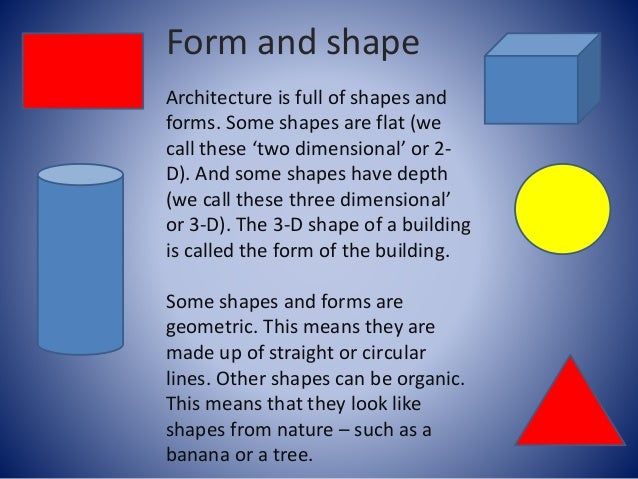 Form and shape

Architecture is full of shapes and forms. Some shapes are flat (we call these ‘two dimensional’ or 2-D). And some shapes have depth (we call these three dimensional’ or 3-D). The 3-D shape of a building is called the form of the building.

Some shapes and forms are geometric. This means they are made up of straight or circular lines. Other shapes can be organic. This means that they look like shapes from nature – such as a banana or a tree.